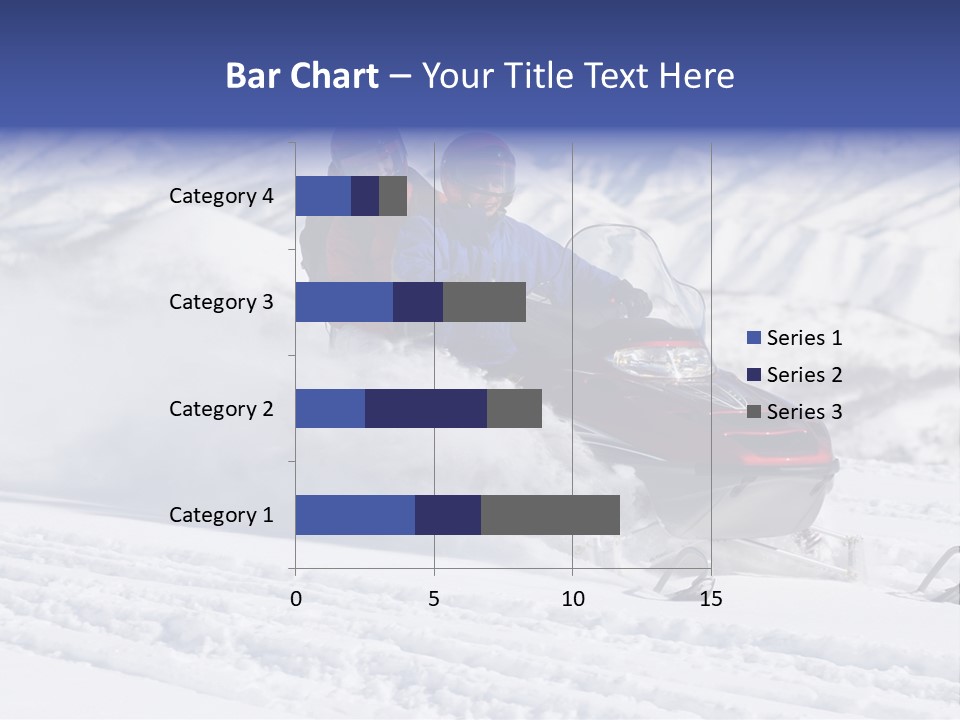 Bar Chart – Your Title Text Here

Category 4
Category 3
Category 2
Category 1

0
5
10
15

Series 1
Series 2
Series 3